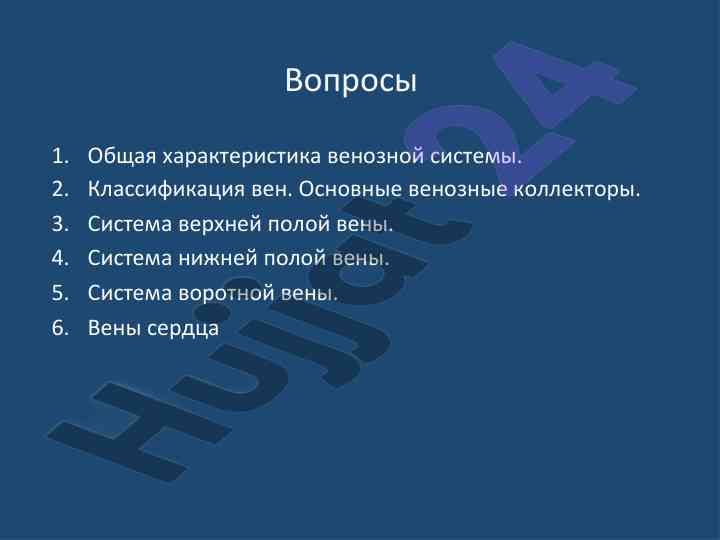 Вопросы

1. Общая характеристика венозной системы.
2. Классификация вен. Основные венозные коллекторы.
3. Система верхней полой вены.
4. Система нижней полой вены.
5. Система воротной вены.
6. Вены сердца

Hujjat24